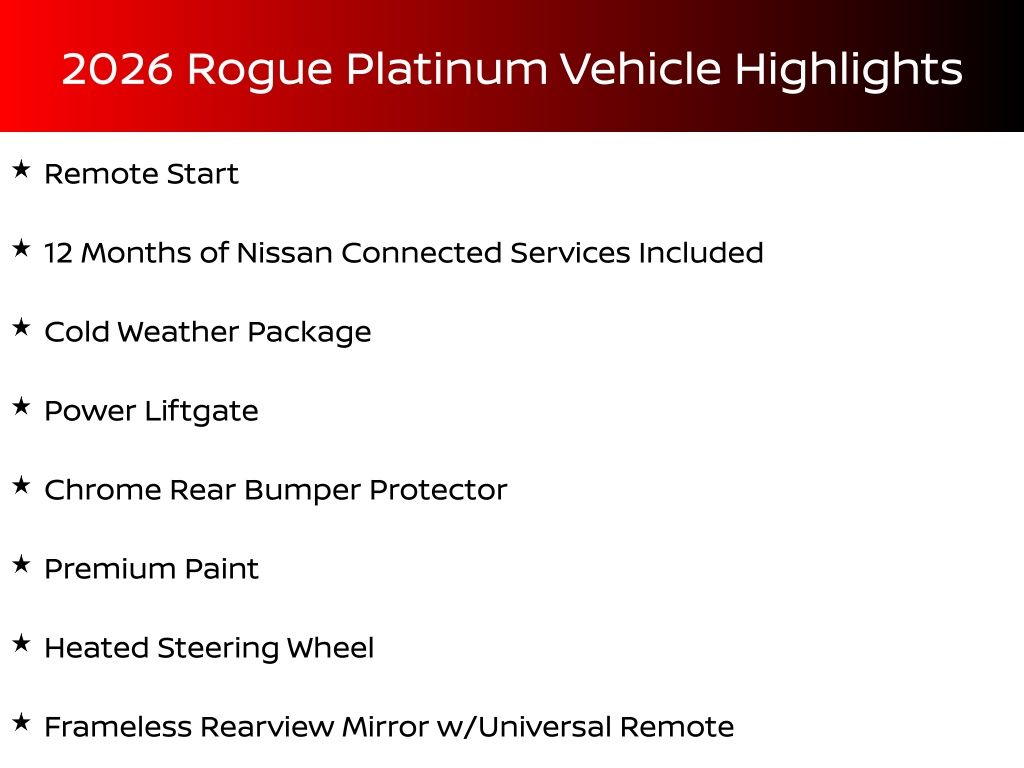 2026 Rogue Platinum Vehicle Highlights

★ Remote Start

★ 12 Months of Nissan Connected Services Included

★ Cold Weather Package

★ Power Liftgate

★ Chrome Rear Bumper Protector

★ Premium Paint

★ Heated Steering Wheel

★ Frameless Rearview Mirror w/Universal Remote